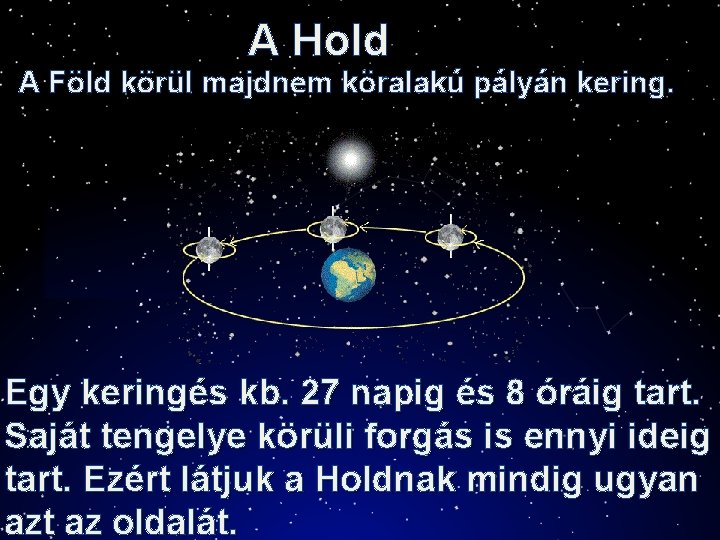 A Hold

A Föld körül majdnem köralakú pályán kering.

Egy keringés kb. 27 napig és 8 óráig tart. Saját tengelye körüli forgás is ennyi ideig tart. Ezért látjuk a Holdnak mindig ugyan azt az oldalát.